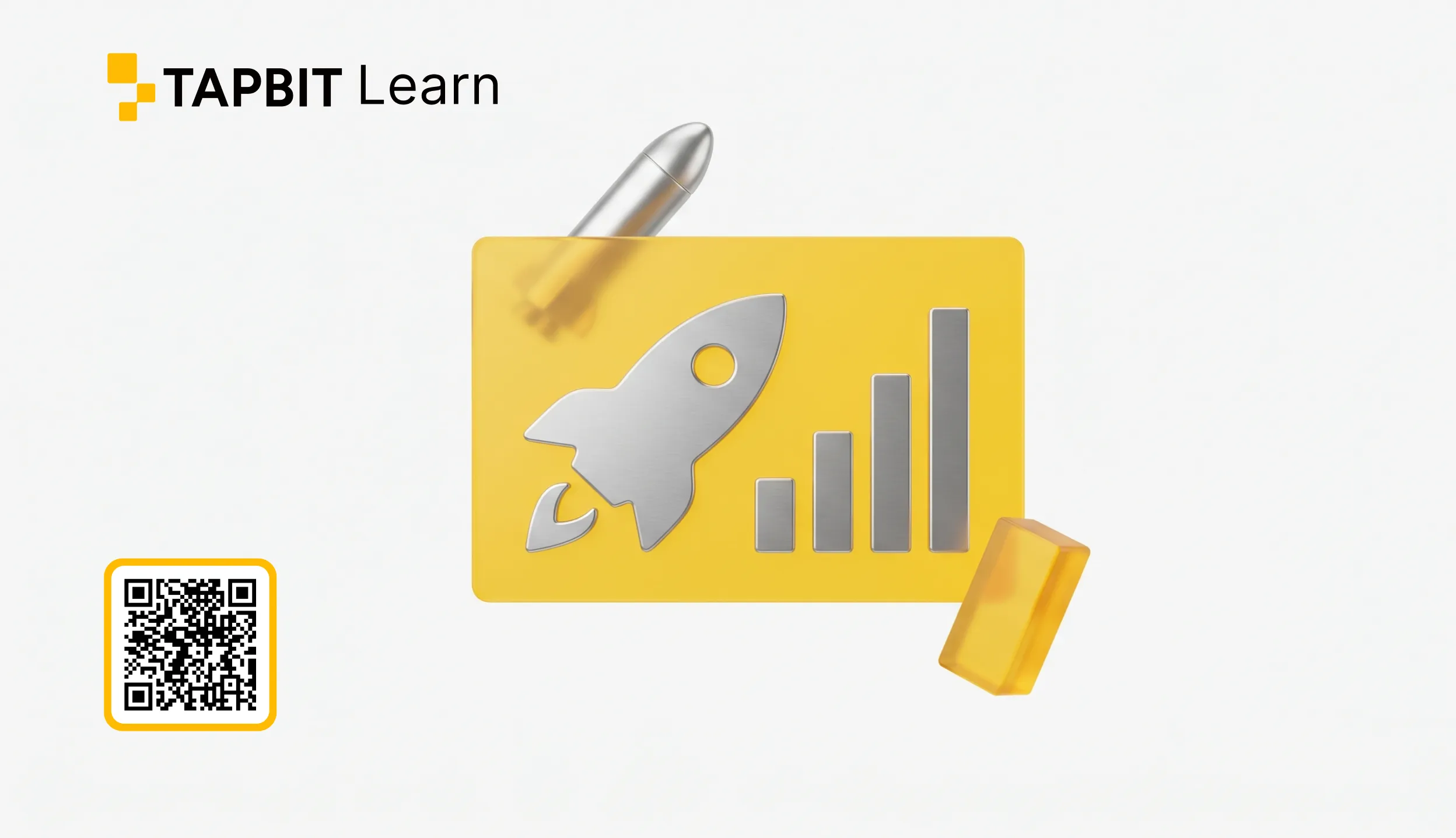 TAPBIT Learn